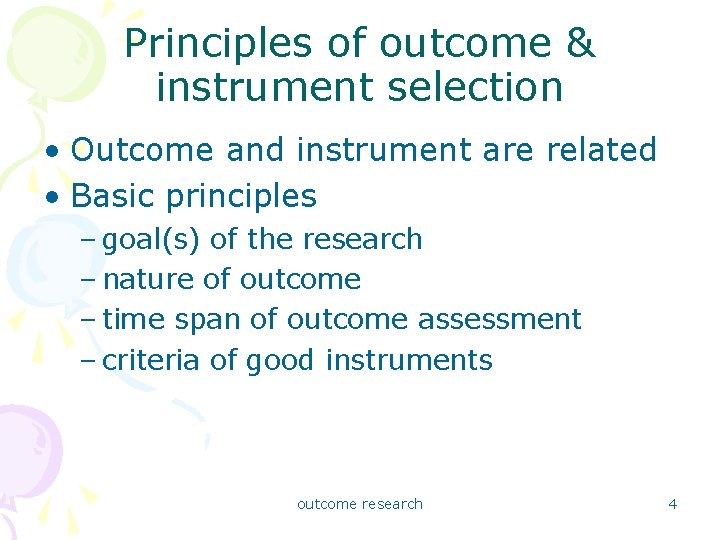 Principles of outcome & instrument selection

• Outcome and instrument are related
• Basic principles
– goal(s) of the research
– nature of outcome
– time span of outcome assessment
– criteria of good instruments

outcome research

4